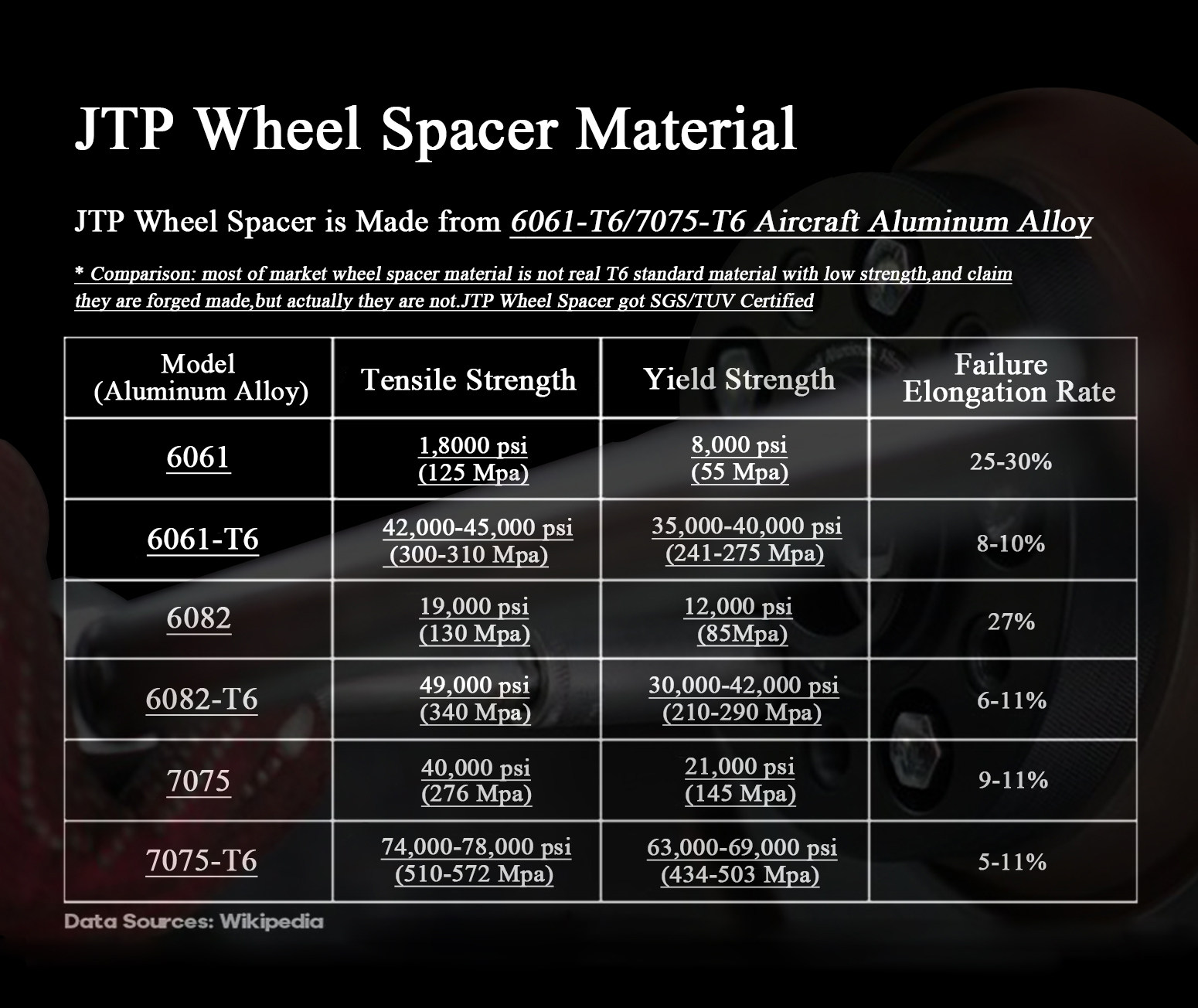 JTP Wheel Spacer Material

JTP Wheel Spacer is Made from 6061-T6/7075-T6 Aircraft Aluminum Alloy

* Comparison: most of market wheel spacer material is not real T6 standard material with low strength,and claim they are forged made,but actually they are not.JTP Wheel Spacer got SGS/TUV Certified

| Model (Aluminum Alloy) | Tensile Strength | Yield Strength | Failure Elongation Rate |
|---|---|---|---|
| 6061 | 1,8000 psi (125 Mpa) | 8,000 psi (55 Mpa) | 25-30% |
| 6061-T6 | 42,000-45,000 psi (300-310 Mpa) | 35,000-40,000 psi (241-275 Mpa) | 8-10% |
| 6082 | 19,000 psi (130 Mpa) | 12,000 psi (85Mpa) | 27% |
| 6082-T6 | 49,000 psi (340 Mpa) | 30,000-42,000 psi (210-290 Mpa) | 6-11% |
| 7075 | 40,000 psi (276 Mpa) | 21,000 psi (145 Mpa) | 9-11% |
| 7075-T6 | 74,000-78,000 psi (510-572 Mpa) | 63,000-69,000 psi (434-503 Mpa) | 5-11% |

Data Sources: Wikipedia